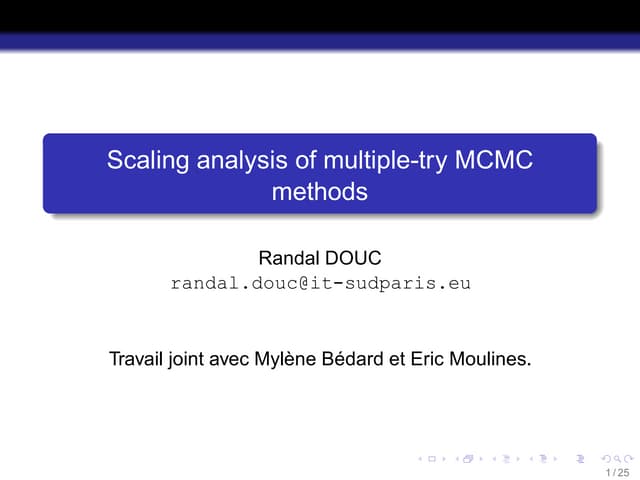 Scaling analysis of multiple-try MCMC methods

Randal DOUC
randal.douc@it-sudparis.eu

Travail joint avec Mylène Bédard et Eric Moulines.

1 / 25